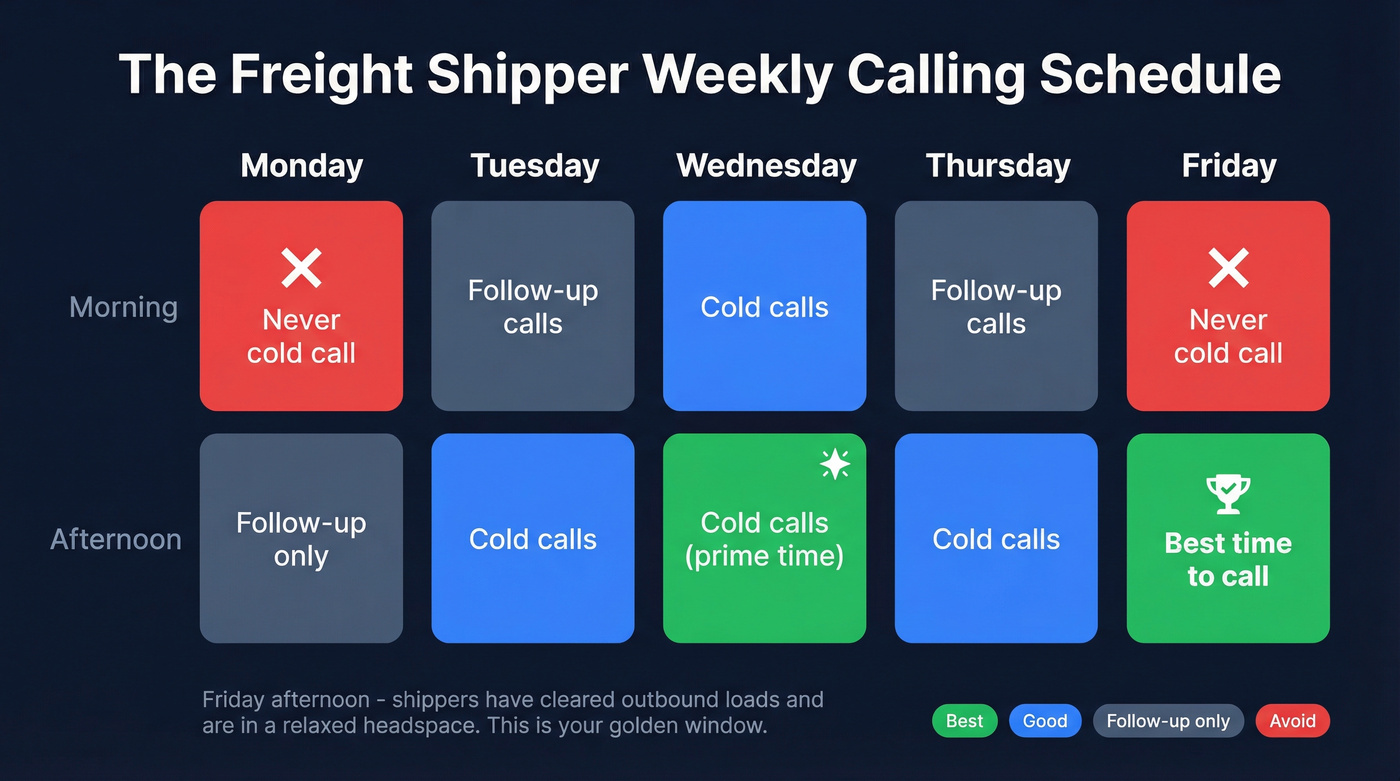 The Freight Shipper Weekly Calling Schedule

| | Monday | Tuesday | Wednesday | Thursday | Friday |
|---|---|---|---|---|---|
| Morning | Never cold call | Follow-up calls | Cold calls | Follow-up calls | Never cold call |
| Afternoon | Follow-up only | Cold calls | Cold calls (prime time) | Cold calls | Best time to call |

Friday afternoon - shippers have cleared outbound loads and are in a relaxed headspace. This is your golden window.

Best Good Follow-up only Avoid